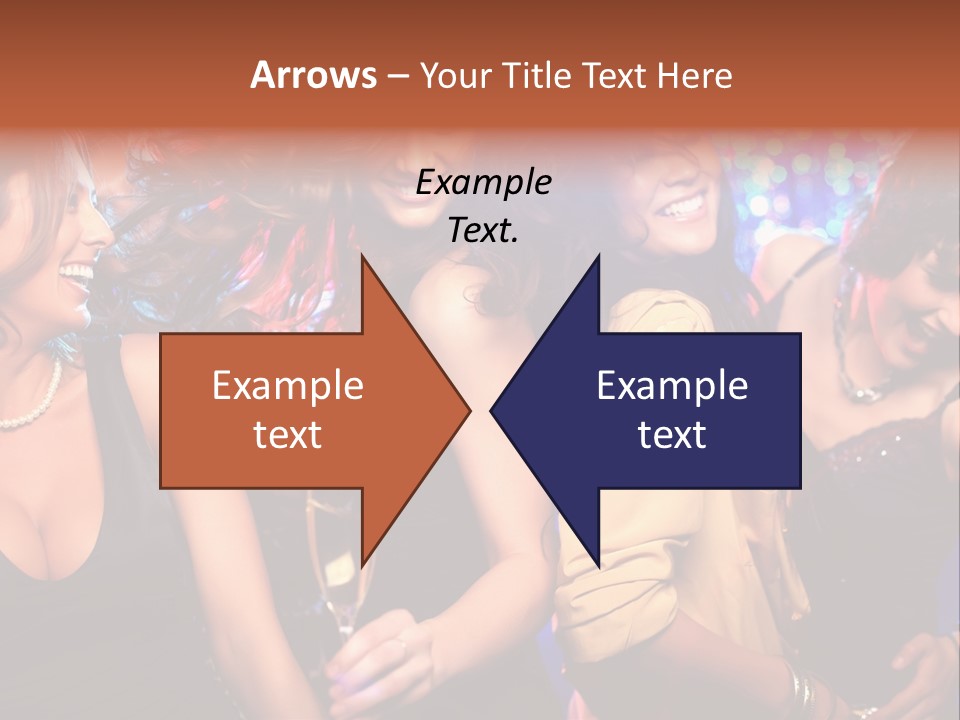 Arrows – Your Title Text Here

Example Text.

Example text

Example text